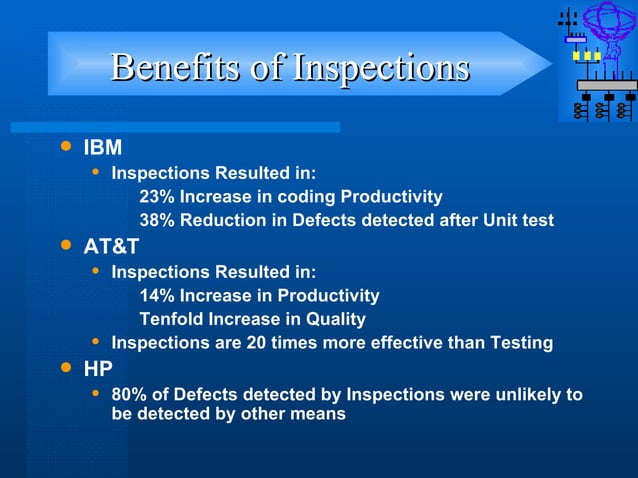 Benefits of Inspections

• IBM
  • Inspections Resulted in:
    23% Increase in coding Productivity
    38% Reduction in Defects detected after Unit test
• AT&T
  • Inspections Resulted in:
    14% Increase in Productivity
    Tenfold Increase in Quality
  • Inspections are 20 times more effective than Testing
• HP
  • 80% of Defects detected by Inspections were unlikely to be detected by other means